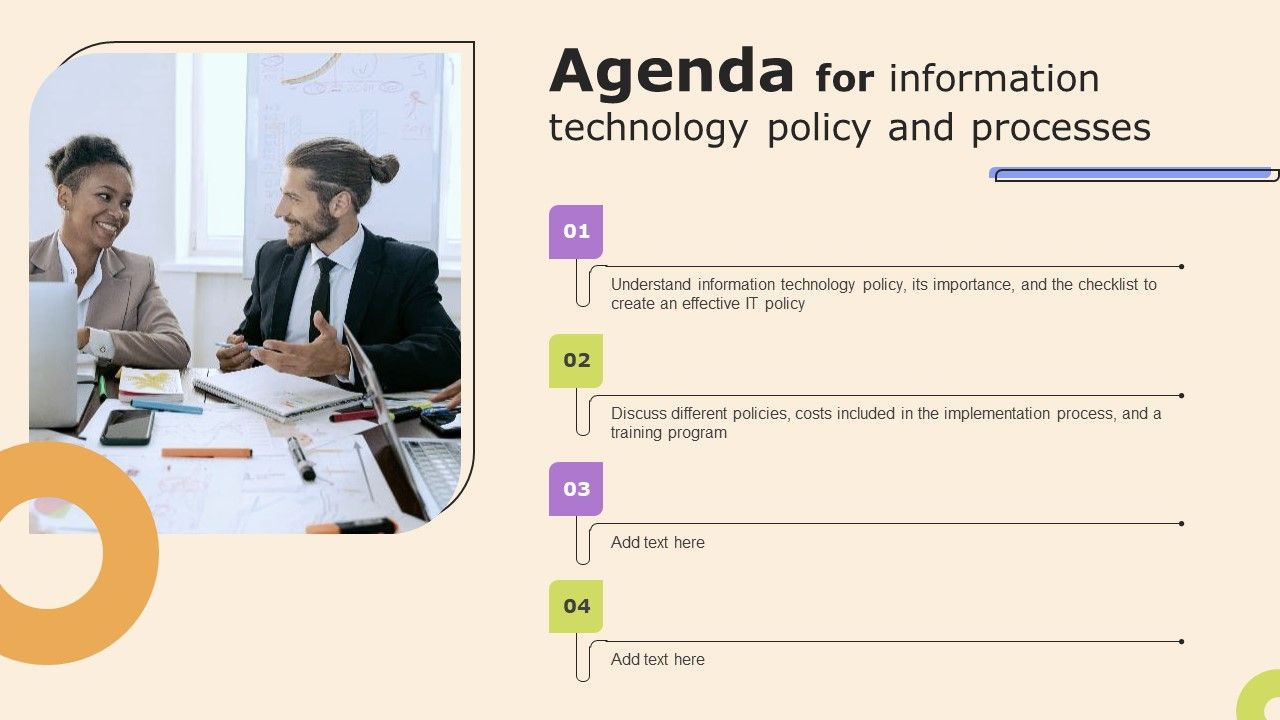 Agenda for information technology policy and processes

01
Understand information technology policy, its importance, and the checklist to create an effective IT policy

02
Discuss different policies, costs included in the implementation process, and a training program

03
Add text here

04
Add text here